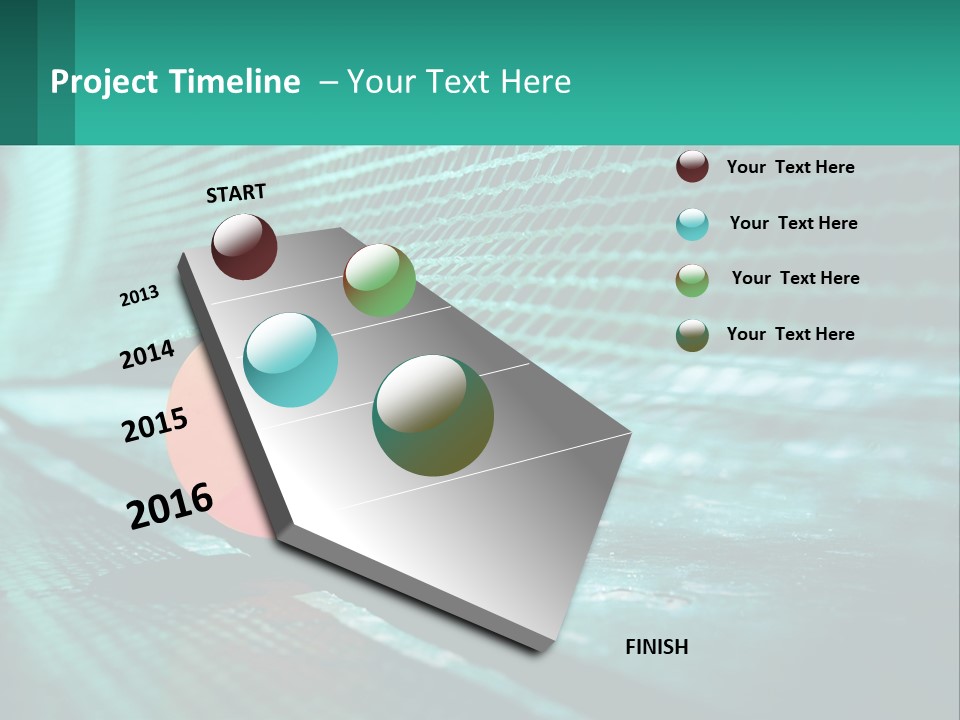 Project Timeline – Your Text Here

START

2013

2014

2015

2016

Your Text Here

Your Text Here

Your Text Here

Your Text Here

FINISH